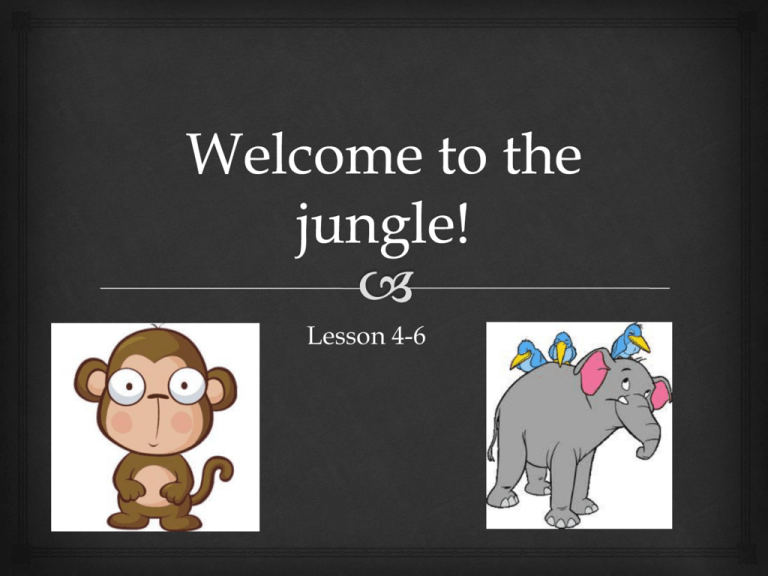 Welcome to the jungle!

Lesson 4-6